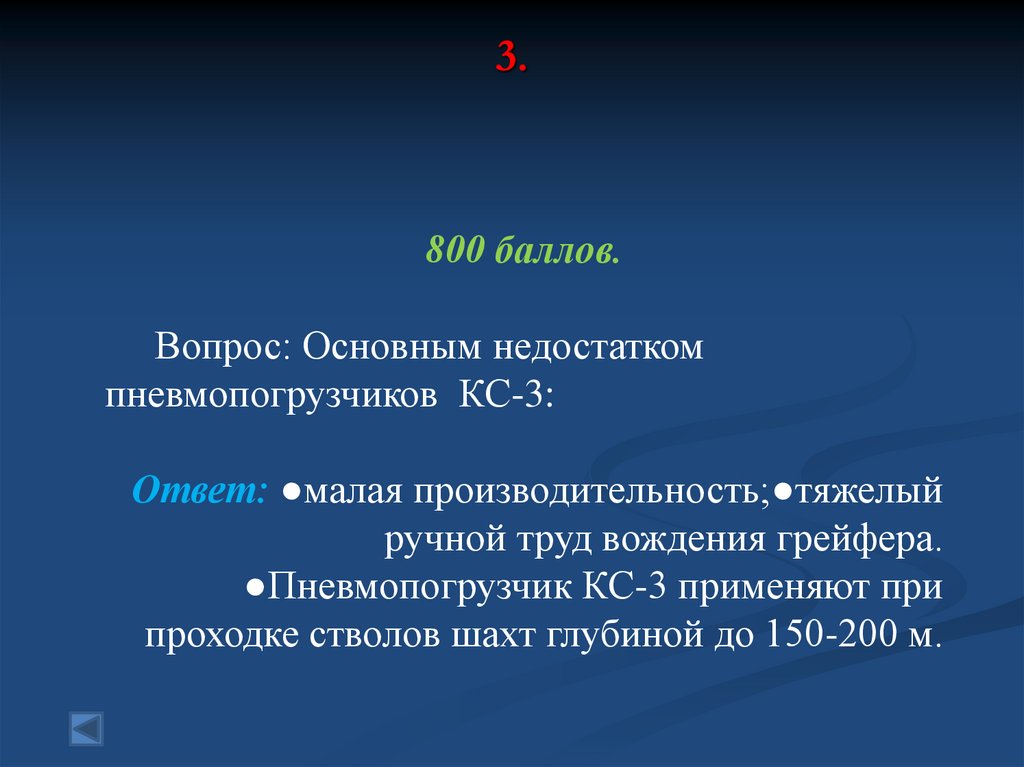 3.

800 баллов.

Вопрос: Основным недостатком пневмопогрузчиков КС-3:

Ответ: ●малая производительность;●тяжелый ручной труд вождения грейфера. ●Пневмопогрузчик КС-3 применяют при проходке стволов шахт глубиной до 150-200 м.